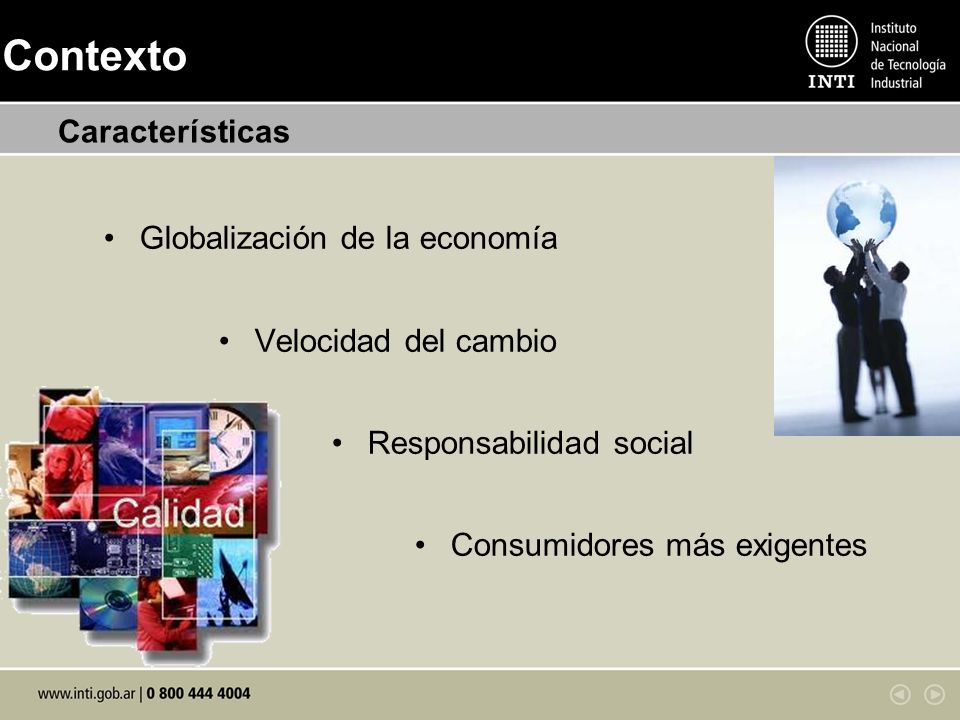 Contexto

INTI Instituto Nacional de Tecnología Industrial

Características

• Globalización de la economía

• Velocidad del cambio

• Responsabilidad social

• Consumidores más exigentes

Calidad

www.inti.gob.ar | 0 800 444 4004